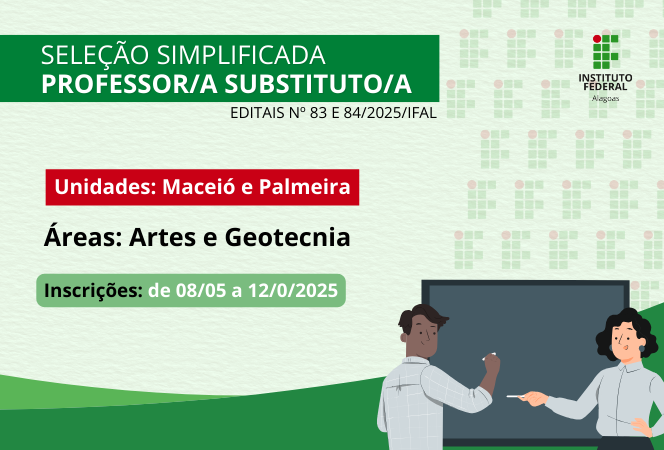 SELEÇÃO SIMPLIFICADA
PROFESSOR/A SUBSTITUTO/A
EDITAIS Nº 83 E 84/2025/IFAL

INSTITUTO FEDERAL
Alagoas

Unidades: Maceió e Palmeira

Áreas: Artes e Geotecnia

Inscrições: de 08/05 a 12/0/2025